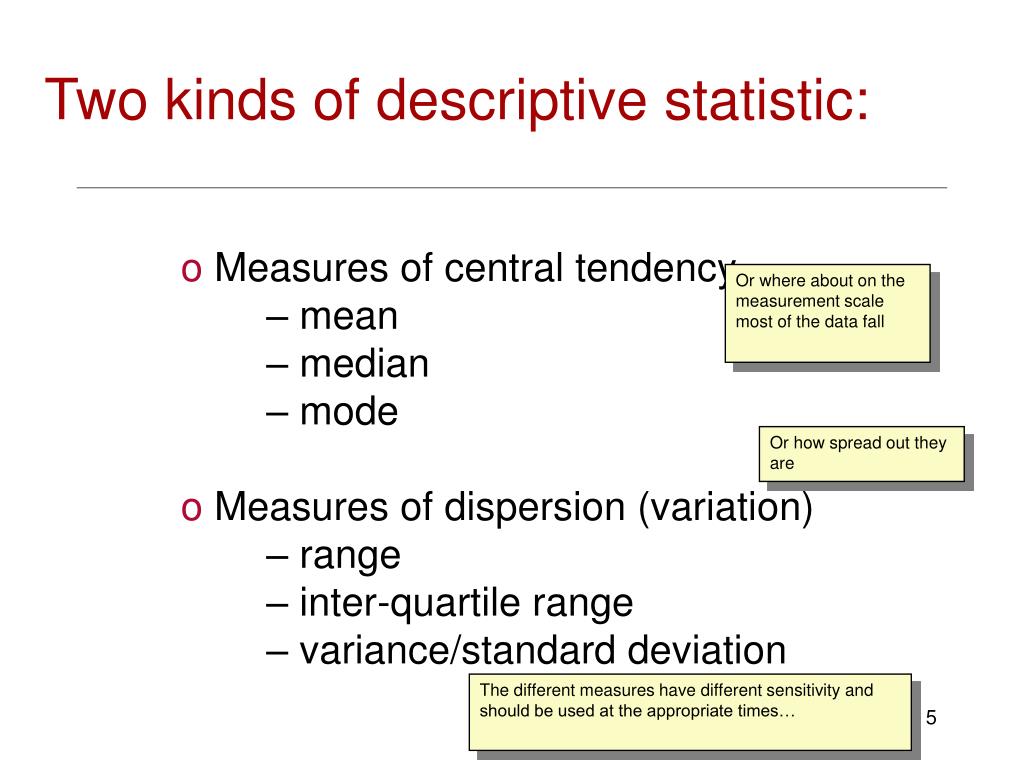 Two kinds of descriptive statistic:

o Measures of central tendency
– mean
– median
– mode

Or where about on the measurement scale most of the data fall

Or how spread out they are

o Measures of dispersion (variation)
– range
– inter-quartile range
– variance/standard deviation

The different measures have different sensitivity and should be used at the appropriate times…

5